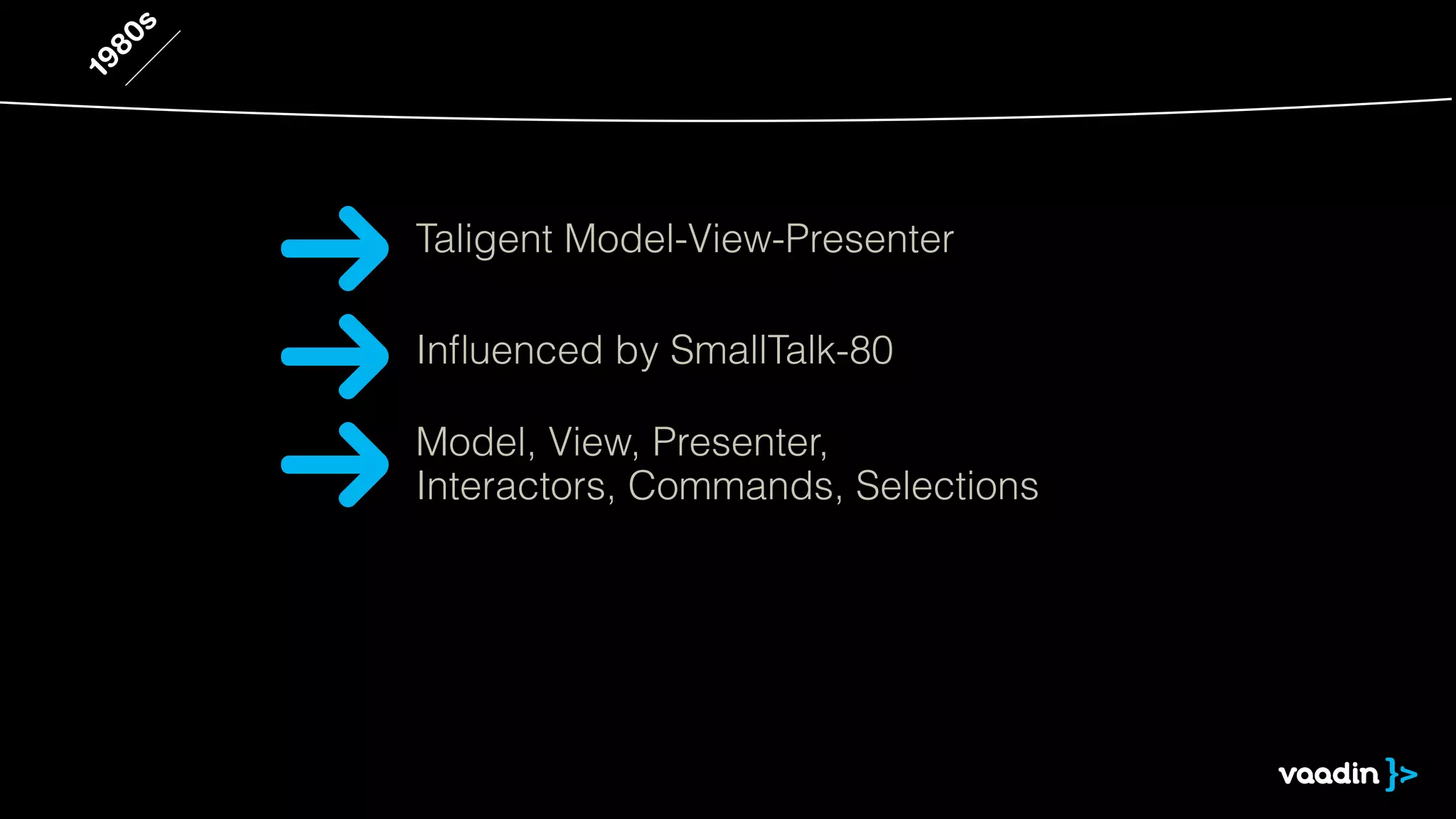 1980s

Taligent Model-View-Presenter

Influenced by SmallTalk-80

Model, View, Presenter, Interactors, Commands, Selections

vaadin }>